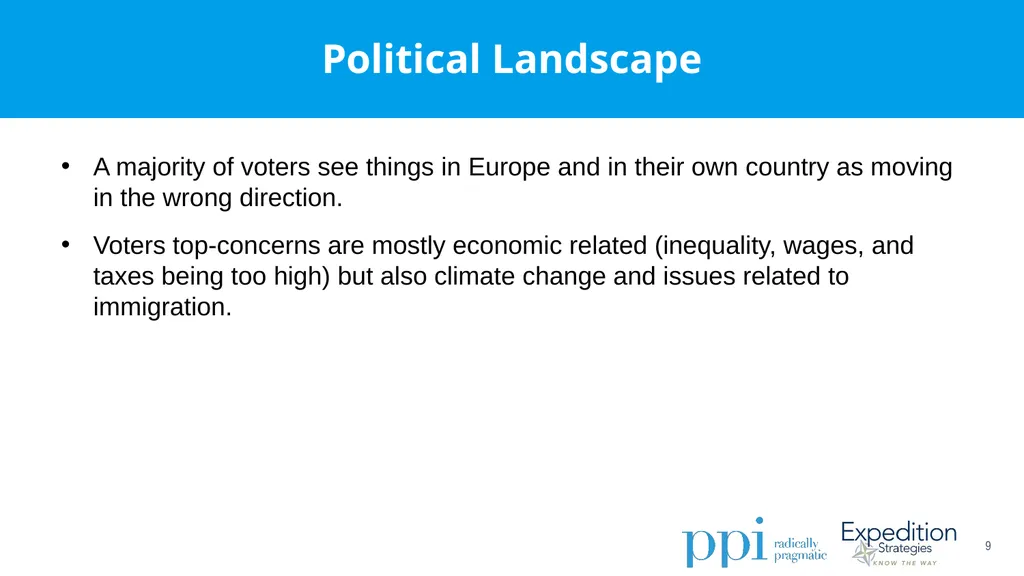 Political Landscape

• A majority of voters see things in Europe and in their own country as moving in the wrong direction.

• Voters top-concerns are mostly economic related (inequality, wages, and taxes being too high) but also climate change and issues related to immigration.

ppi radically pragmatic

Expedition Strategies KNOW THE WAY

9